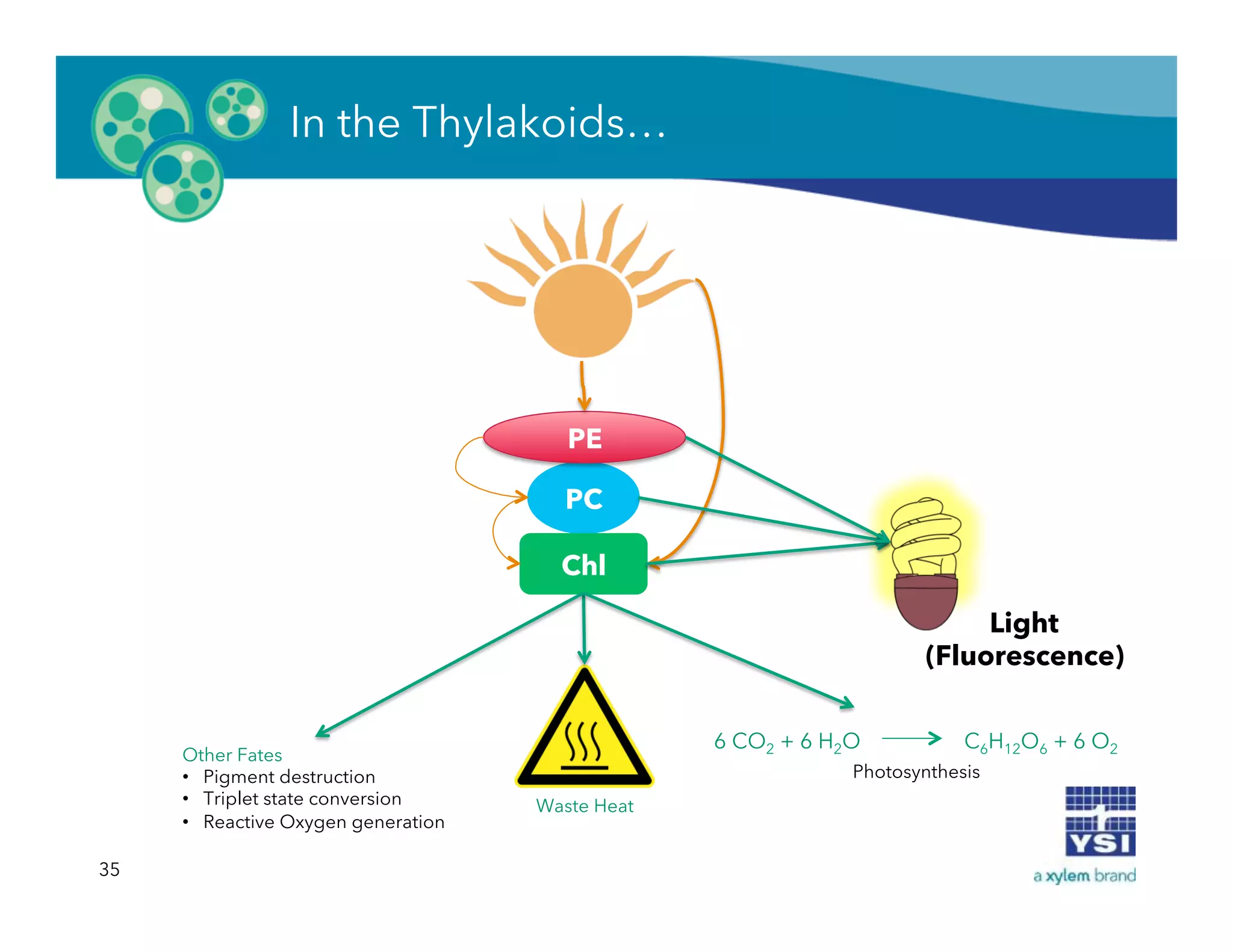 In the Thylakoids…

PE

PC

Chl

Light (Fluorescence)

Other Fates
• Pigment destruction
• Triplet state conversion
• Reactive Oxygen generation

Waste Heat

$6\ CO_2 + 6\ H_2O \longrightarrow C_6H_{12}O_6 + 6\ O_2$
Photosynthesis

YSI
a xylem brand

35